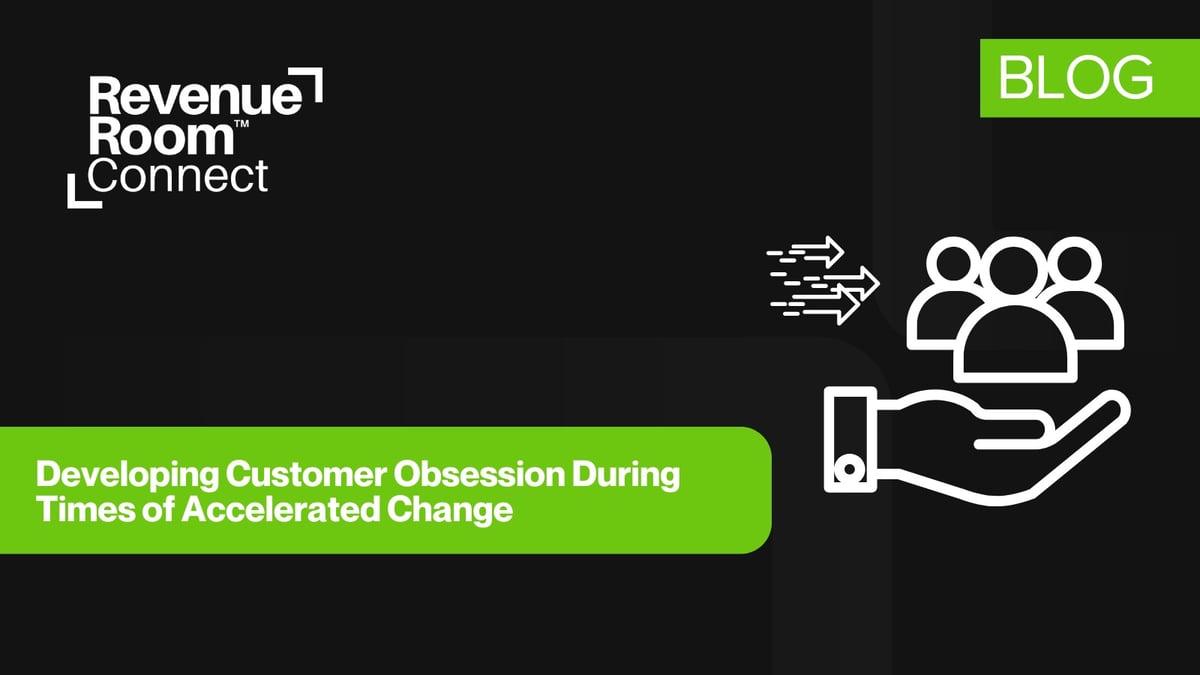 Revenue Room™ Connect

BLOG

Developing Customer Obsession During Times of Accelerated Change